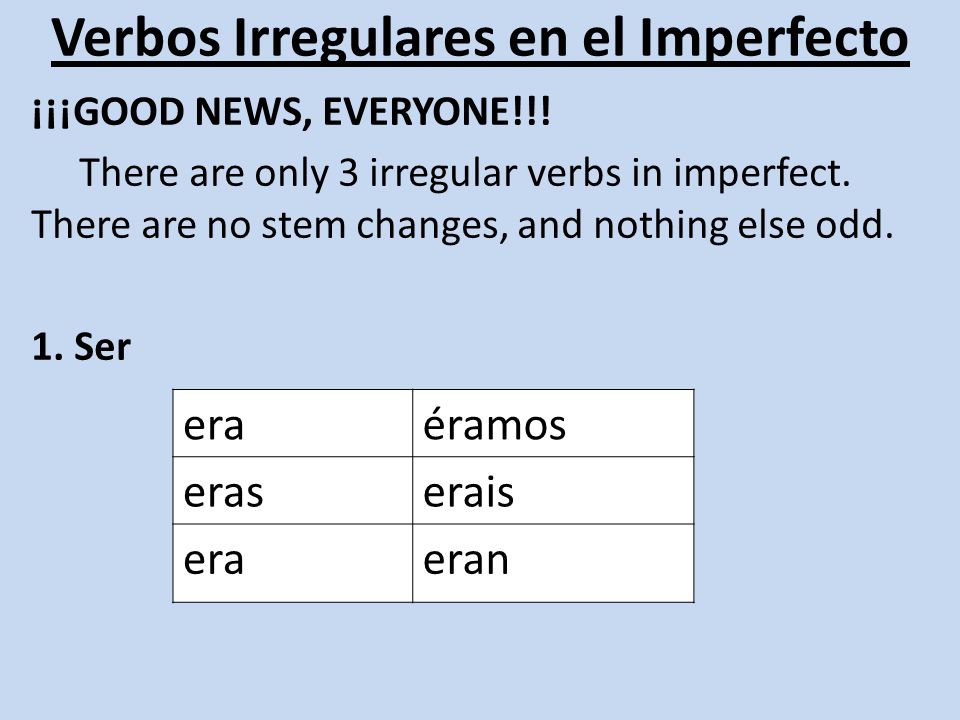 Verbos Irregulares en el Imperfecto

¡¡¡GOOD NEWS, EVERYONE!!!

There are only 3 irregular verbs in imperfect. There are no stem changes, and nothing else odd.

1. Ser

| era | éramos |
|---|---|
| eras | erais |
| era | eran |